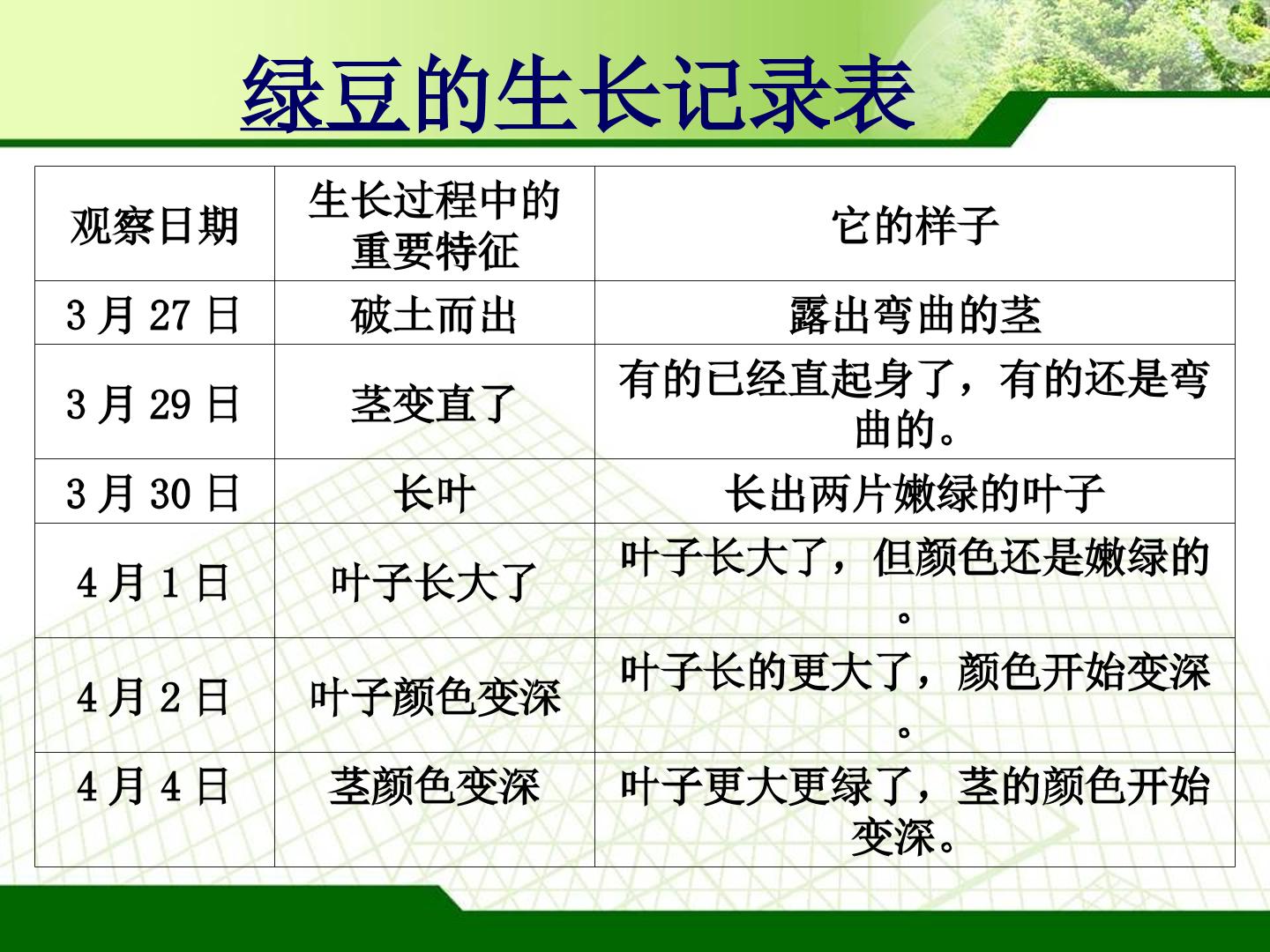 绿豆的生长记录表

| 观察日期 | 生长过程中的重要特征 | 它的样子 |
|---|---|---|
| 3 月 27 日 | 破土而出 | 露出弯曲的茎 |
| 3 月 29 日 | 茎变直了 | 有的已经直起身了，有的还是弯曲的。 |
| 3 月 30 日 | 长叶 | 长出两片嫩绿的叶子 |
| 4 月 1 日 | 叶子长大了 | 叶子长大了，但颜色还是嫩绿的。 |
| 4 月 2 日 | 叶子颜色变深 | 叶子长的更大了，颜色开始变深。 |
| 4 月 4 日 | 茎颜色变深 | 叶子更大更绿了，茎的颜色开始变深。 |